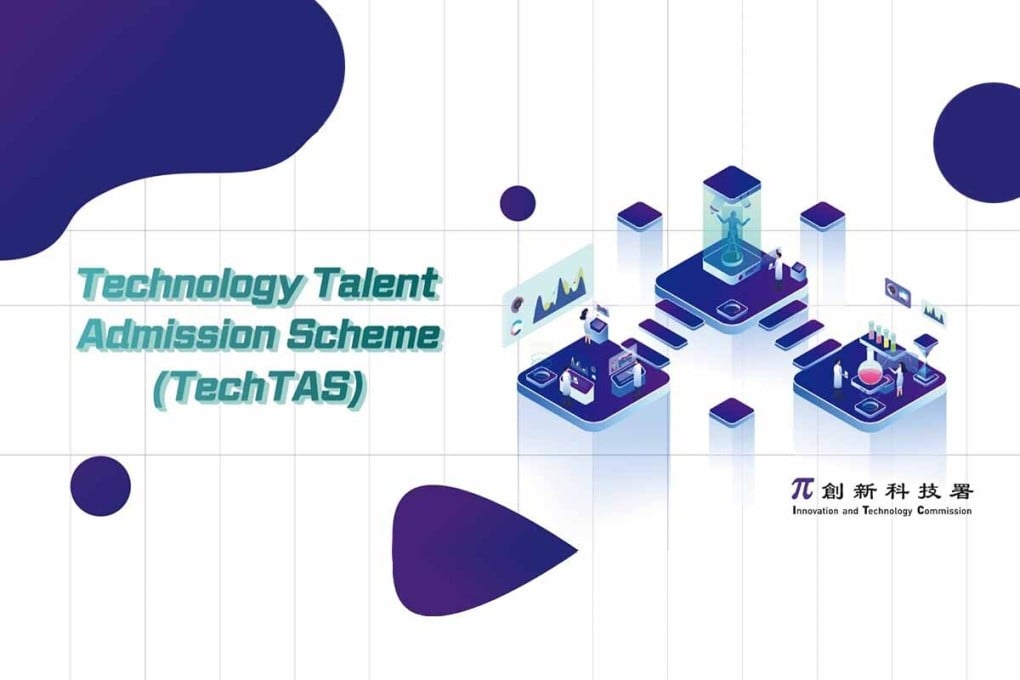 Technology Talent Admission Scheme (TechTAS)

創新科技署
Innovation and Technology Commission